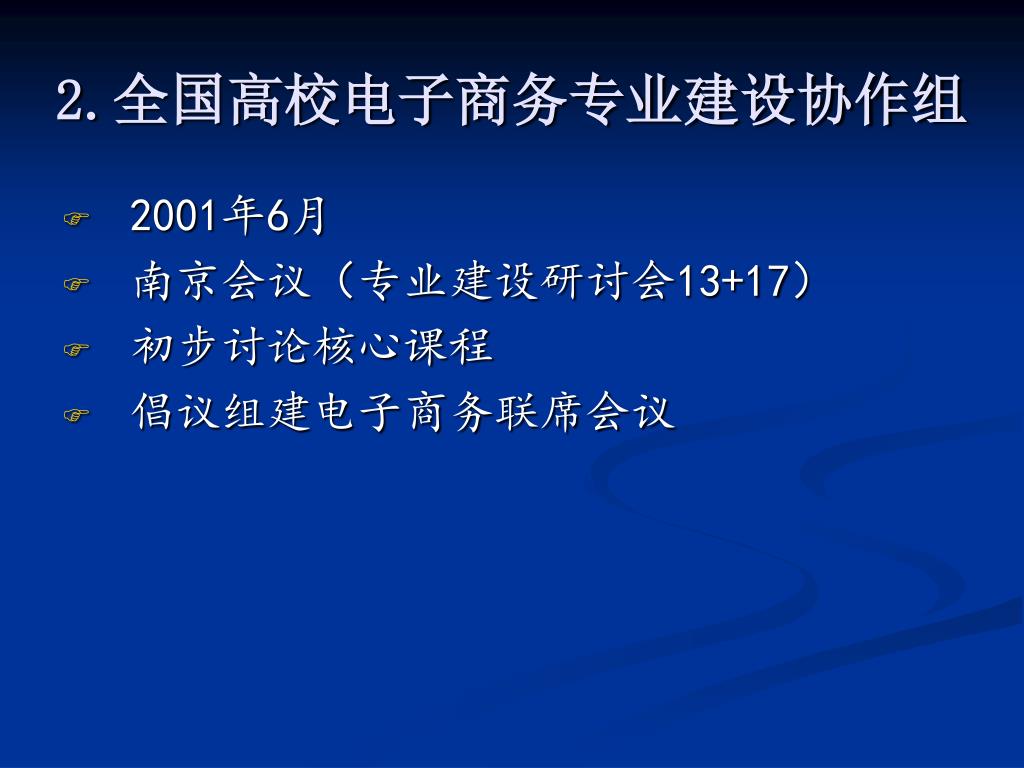 2.全国高校电子商务专业建设协作组

2001年6月

南京会议（专业建设研讨会13+17）

初步讨论核心课程

倡议组建电子商务联席会议